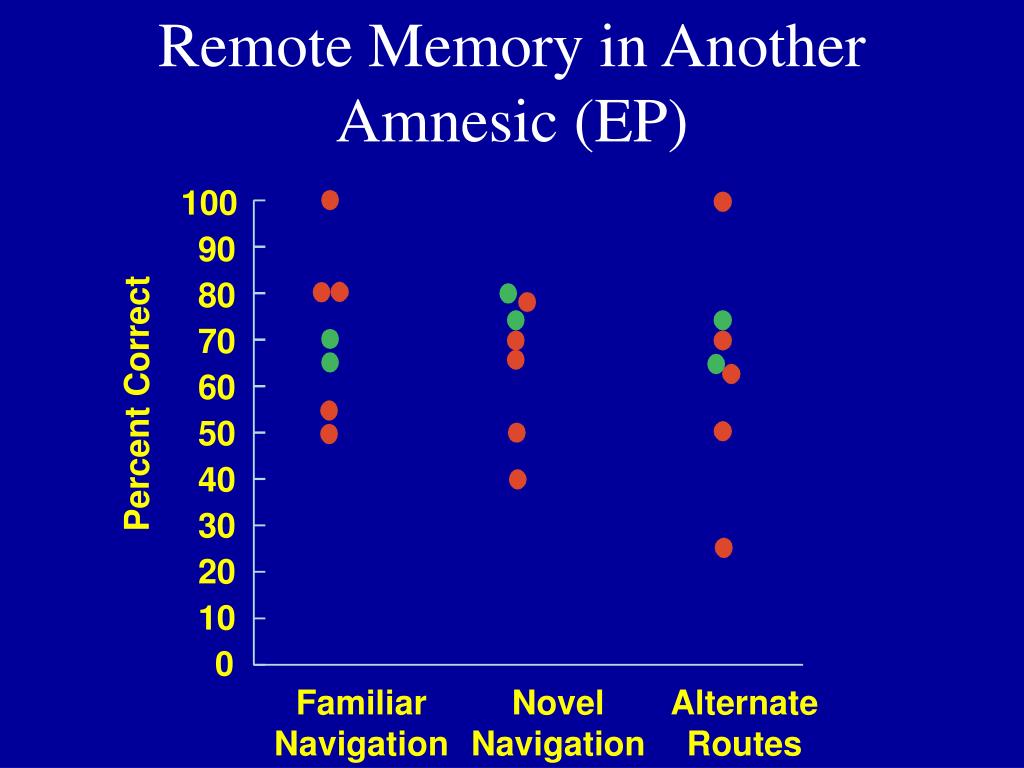 Remote Memory in Another Amnesic (EP)

Percent Correct

100
90
80
70
60
50
40
30
20
10
0

Familiar Navigation
Novel Navigation
Alternate Routes